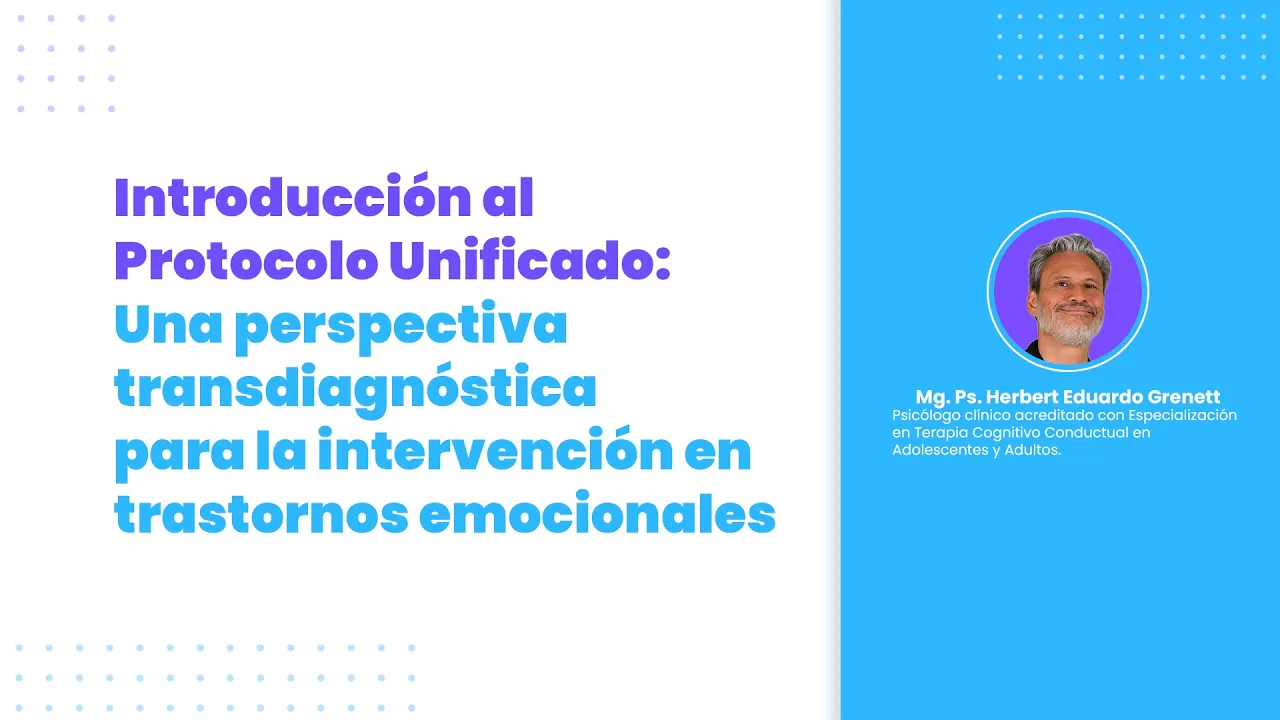 Introducción al Protocolo Unificado: Una perspectiva transdiagnóstica para la intervención en trastornos emocionales

Mg. Ps. Herbert Eduardo Grenett
Psicólogo clínico acreditado con Especialización en Terapia Cognitivo Conductual en Adolescentes y Adultos.